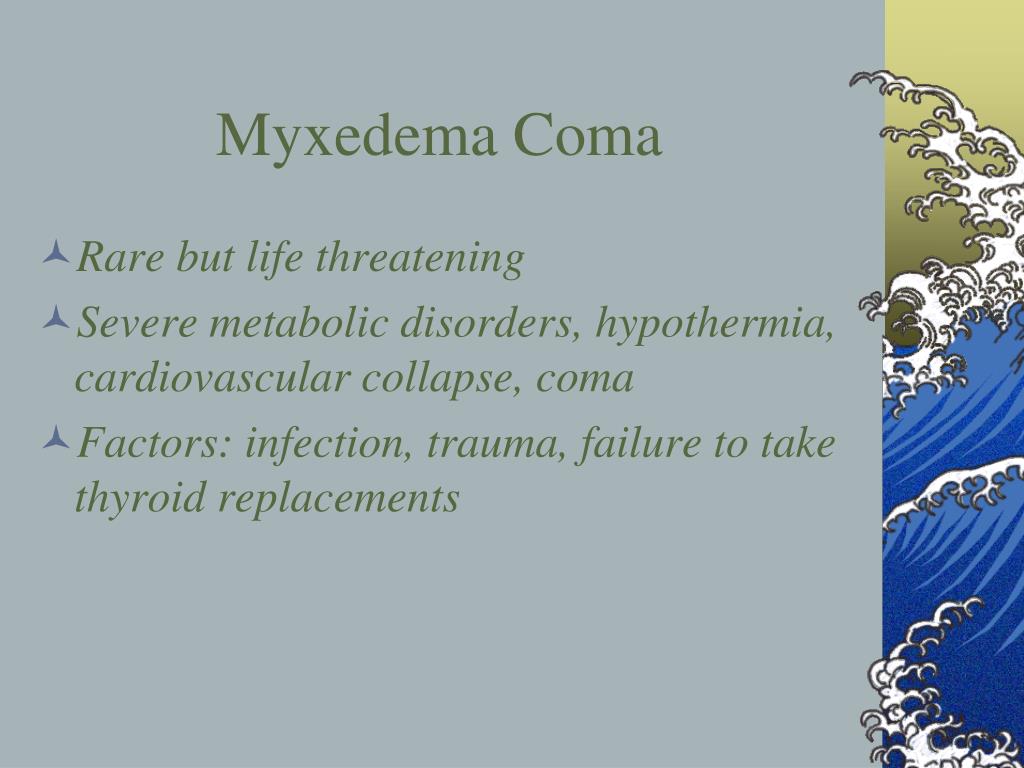 Myxedema Coma

Rare but life threatening

Severe metabolic disorders, hypothermia, cardiovascular collapse, coma

Factors: infection, trauma, failure to take thyroid replacements